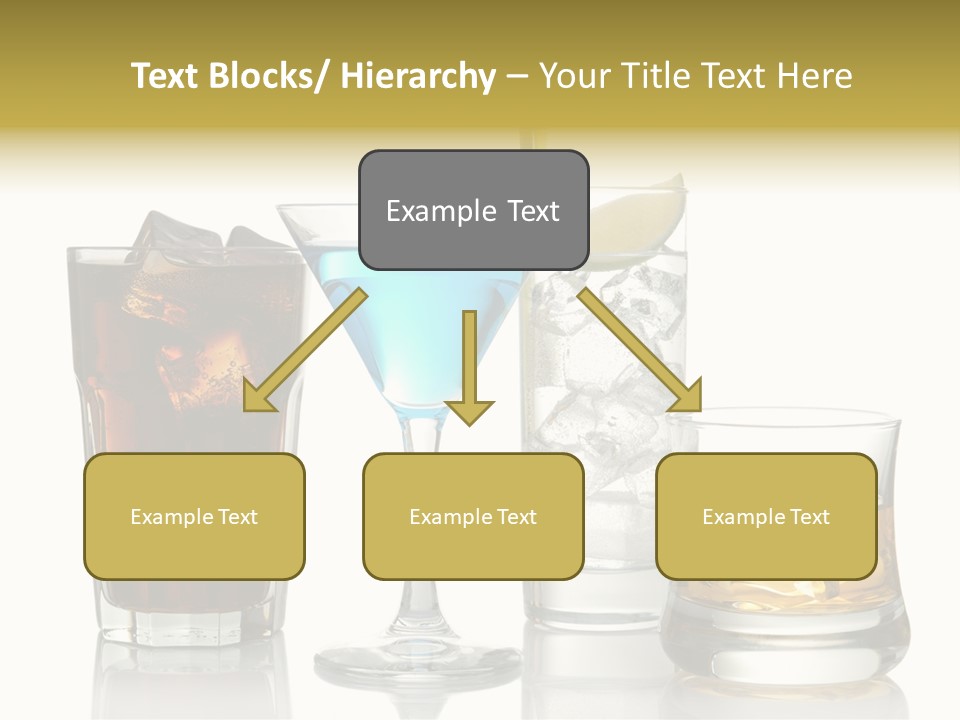 Text Blocks/ Hierarchy – Your Title Text Here

Example Text

Example Text

Example Text

Example Text